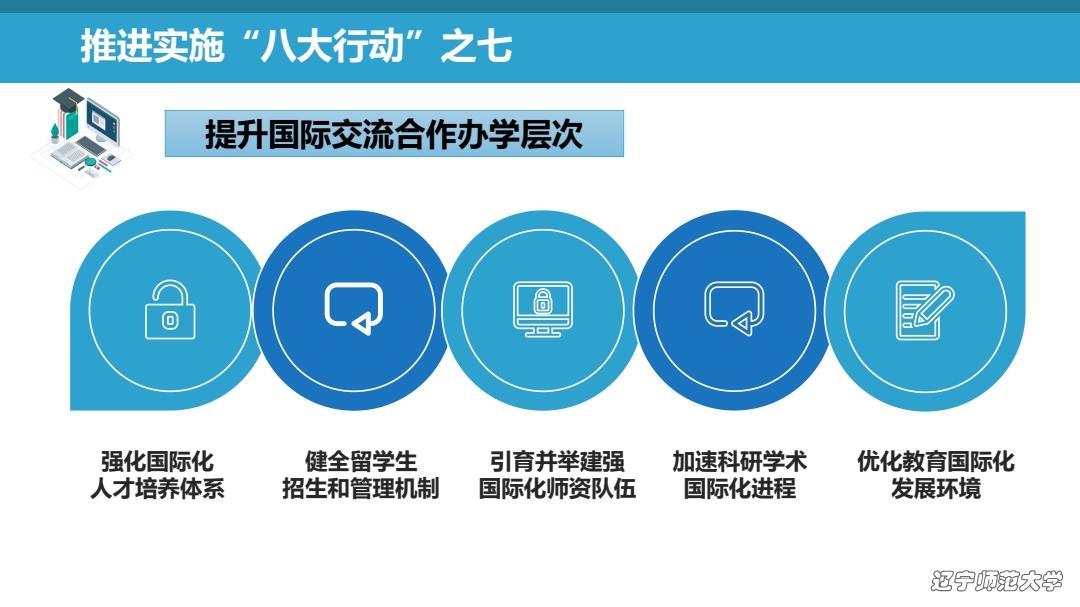 推进实施“八大行动”之七

提升国际交流合作办学层次

强化国际化
人才培养体系

健全留学生
招生和管理机制

引育并举建强
国际化师资队伍

加速科研学术
国际化进程

优化教育国际化
发展环境

辽宁师范大学